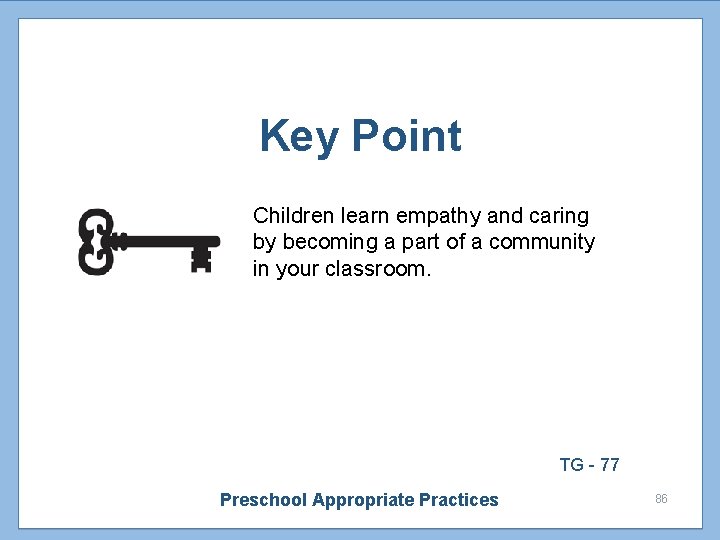 Key Point

Children learn empathy and caring by becoming a part of a community in your classroom.

TG - 77

Preschool Appropriate Practices

86